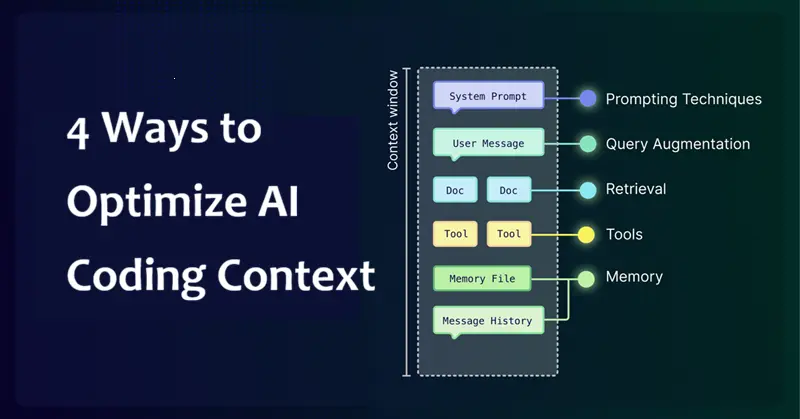 4 Ways to Optimize AI Coding Context

Context window

System Prompt
User Message
Doc
Doc
Tool
Tool
Memory File
Message History

Prompting Techniques
Query Augmentation
Retrieval
Tools
Memory